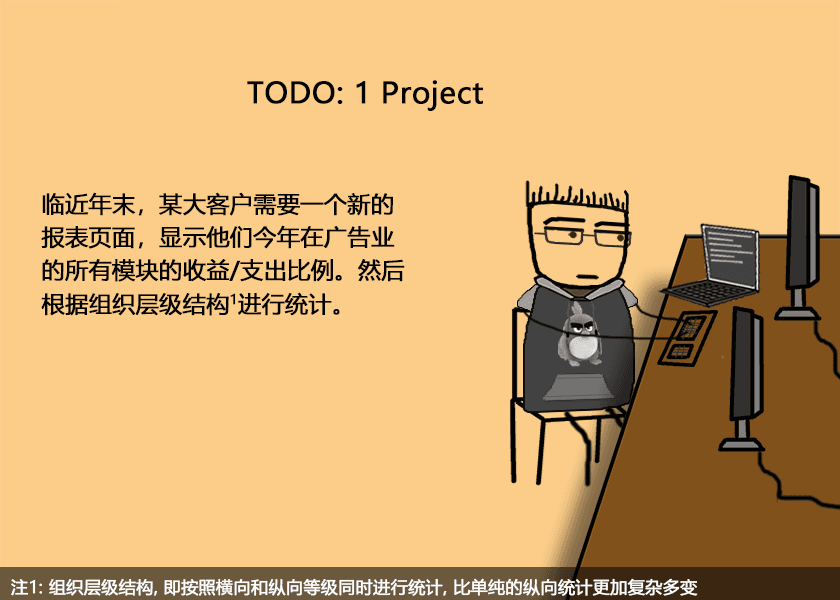 TODO: 1 Project

临近年末，某大客户需要一个新的报表页面，显示他们今年在广告业的所有模块的收益/支出比例。然后根据组织层级结构¹进行统计。

注1: 组织层级结构, 即按照横向和纵向等级同时进行统计, 比单纯的纵向统计更加复杂多变